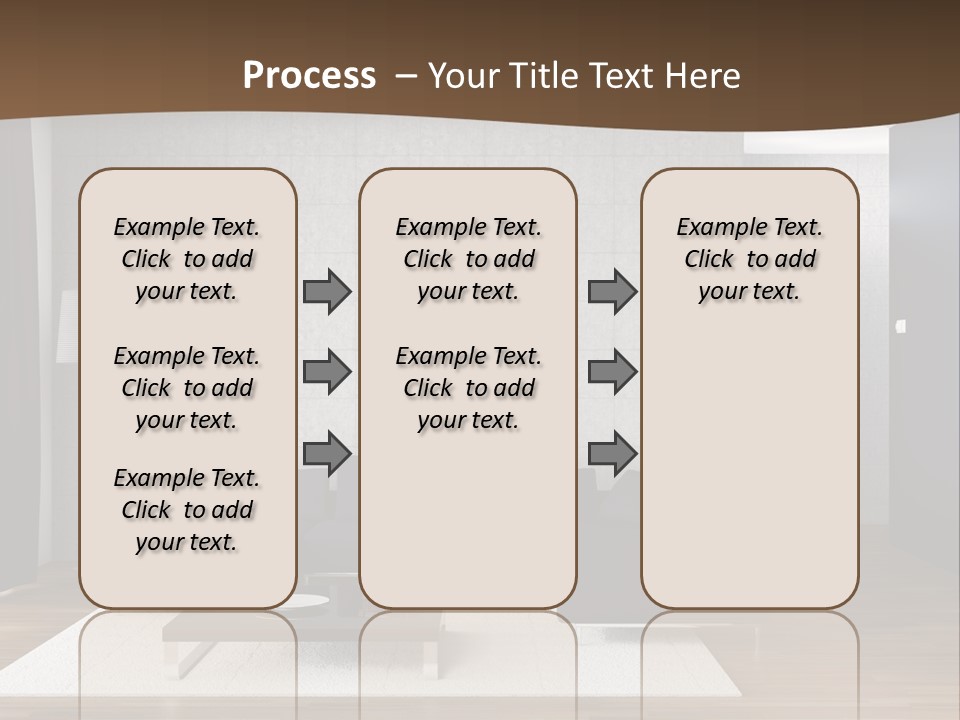 Process – Your Title Text Here

Example Text. Click to add your text.

Example Text. Click to add your text.

Example Text. Click to add your text.

Example Text. Click to add your text.

Example Text. Click to add your text.

Example Text. Click to add your text.